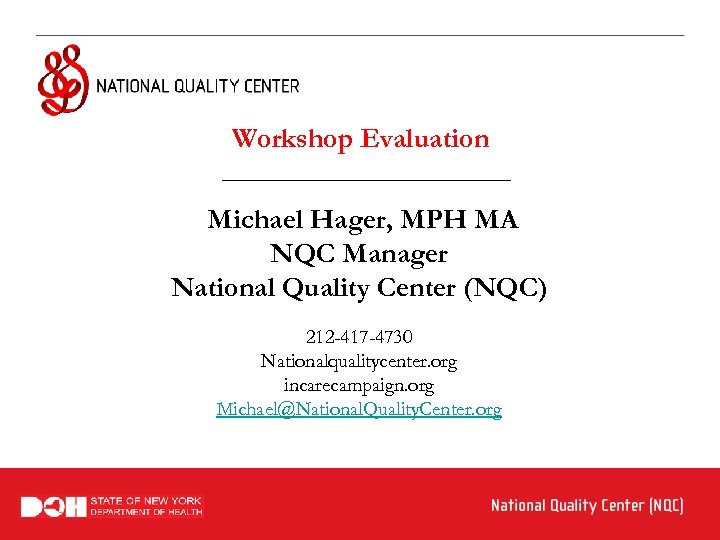 NATIONAL QUALITY CENTER

Workshop Evaluation

Michael Hager, MPH MA
NQC Manager
National Quality Center (NQC)

212-417-4730
Nationalqualitycenter.org
incarecampaign.org
Michael@NationalQualityCenter.org

DOH STATE OF NEW YORK DEPARTMENT OF HEALTH

National Quality Center (NQC)